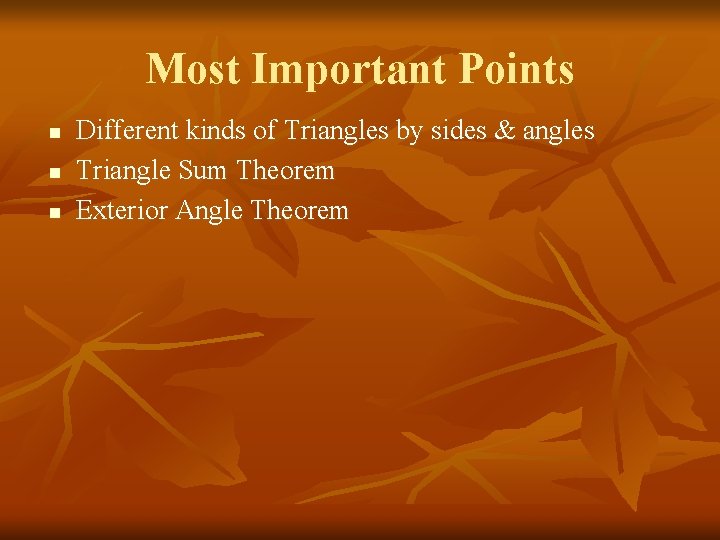 Most Important Points

- Different kinds of Triangles by sides & angles
- Triangle Sum Theorem
- Exterior Angle Theorem